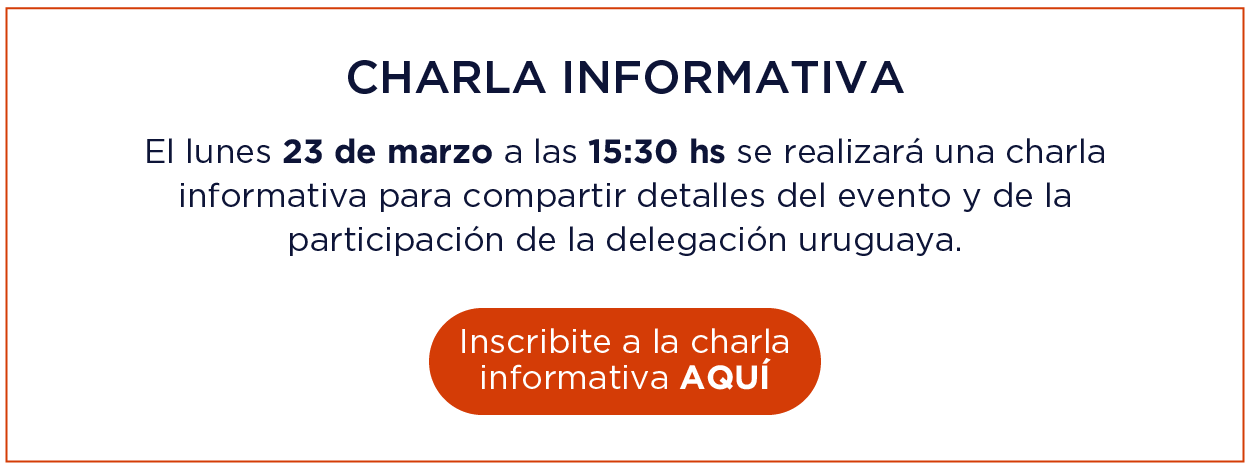 CHARLA INFORMATIVA

El lunes 23 de marzo a las 15:30 hs se realizará una charla informativa para compartir detalles del evento y de la participación de la delegación uruguaya.

Inscribite a la charla informativa AQUÍ